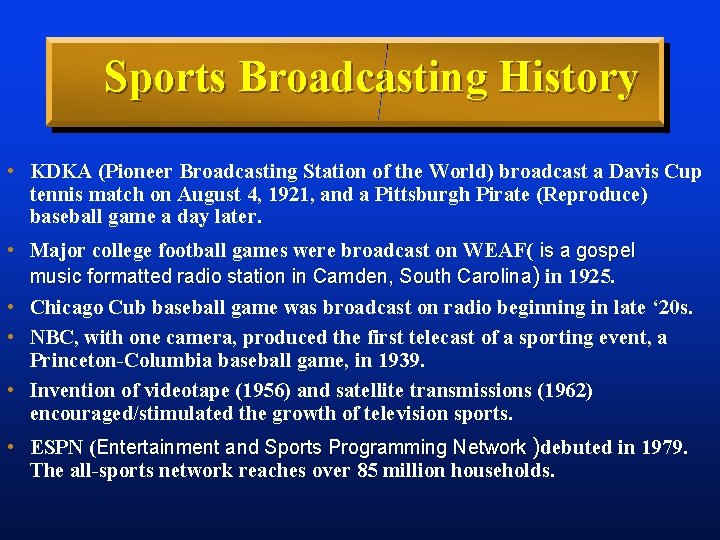 Sports Broadcasting History

• KDKA (Pioneer Broadcasting Station of the World) broadcast a Davis Cup tennis match on August 4, 1921, and a Pittsburgh Pirate (Reproduce) baseball game a day later.

• Major college football games were broadcast on WEAF( is a gospel music formatted radio station in Camden, South Carolina) in 1925.

• Chicago Cub baseball game was broadcast on radio beginning in late '20s.

• NBC, with one camera, produced the first telecast of a sporting event, a Princeton-Columbia baseball game, in 1939.

• Invention of videotape (1956) and satellite transmissions (1962) encouraged/stimulated the growth of television sports.

• ESPN (Entertainment and Sports Programming Network )debuted in 1979. The all-sports network reaches over 85 million households.